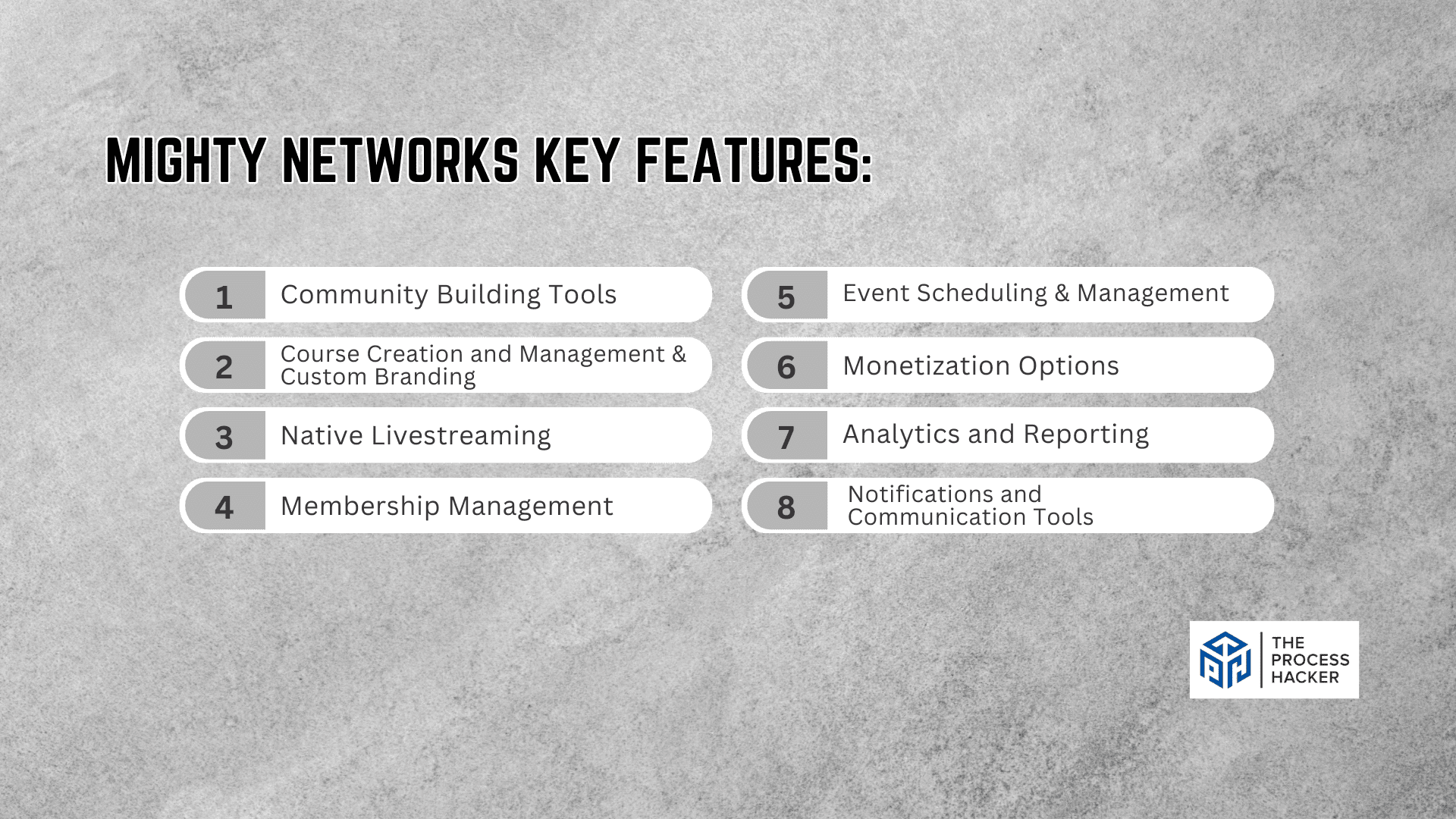 MIGHTY NETWORKS KEY FEATURES:

1 Community Building Tools

2 Course Creation and Management & Custom Branding

3 Native Livestreaming

4 Membership Management

5 Event Scheduling & Management

6 Monetization Options

7 Analytics and Reporting

8 Notifications and Communication Tools

THE PROCESS HACKER